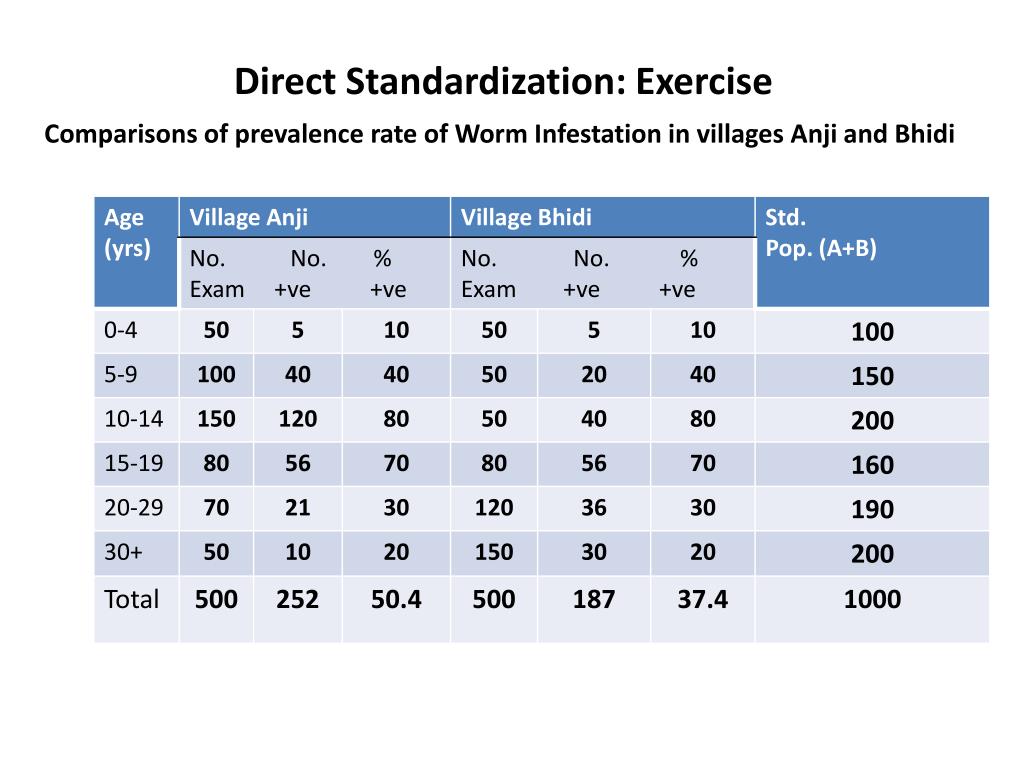 Direct Standardization: Exercise

Comparisons of prevalence rate of Worm Infestation in villages Anji and Bhidi

| Age (yrs) | Village Anji | | | Village Bhidi | | | Std. Pop. (A+B) |
|---|---|---|---|---|---|---|---|
| | No. Exam | No. +ve | % +ve | No. Exam | No. +ve | % +ve | |
| 0-4 | 50 | 5 | 10 | 50 | 5 | 10 | 100 |
| 5-9 | 100 | 40 | 40 | 50 | 20 | 40 | 150 |
| 10-14 | 150 | 120 | 80 | 50 | 40 | 80 | 200 |
| 15-19 | 80 | 56 | 70 | 80 | 56 | 70 | 160 |
| 20-29 | 70 | 21 | 30 | 120 | 36 | 30 | 190 |
| 30+ | 50 | 10 | 20 | 150 | 30 | 20 | 200 |
| Total | 500 | 252 | 50.4 | 500 | 187 | 37.4 | 1000 |